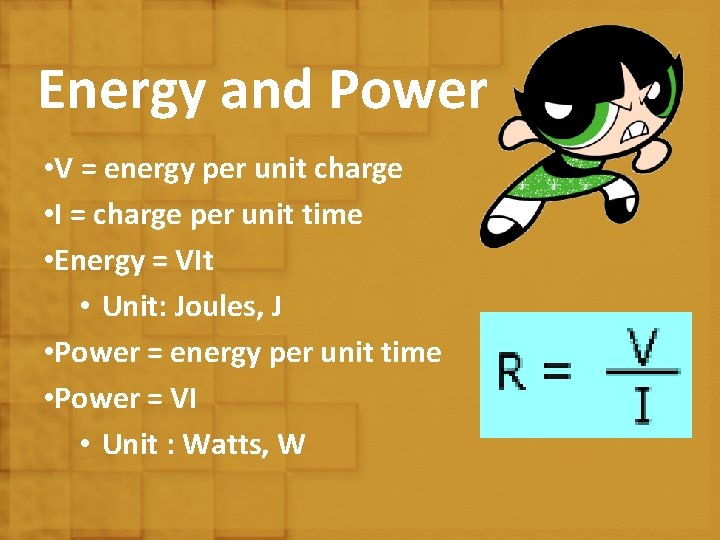 Energy and Power

•V = energy per unit charge

•I = charge per unit time

•Energy = VIt

• Unit: Joules, J

•Power = energy per unit time

•Power = VI

• Unit : Watts, W

$R = \frac{V}{I}$